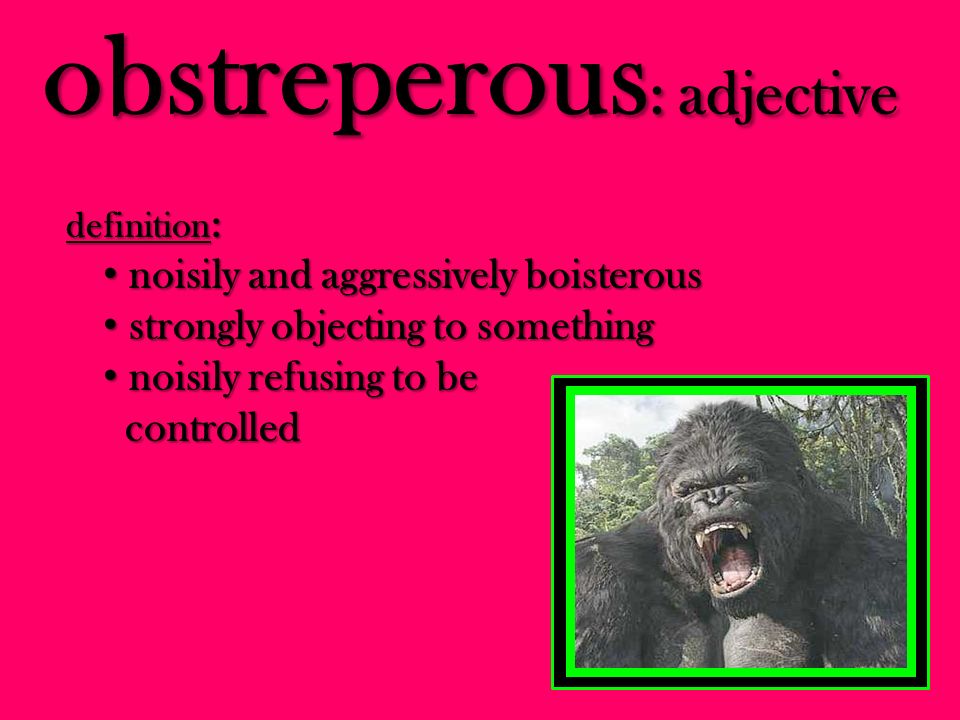 obstreperous: adjective

definition:
• noisily and aggressively boisterous
• strongly objecting to something
• noisily refusing to be controlled